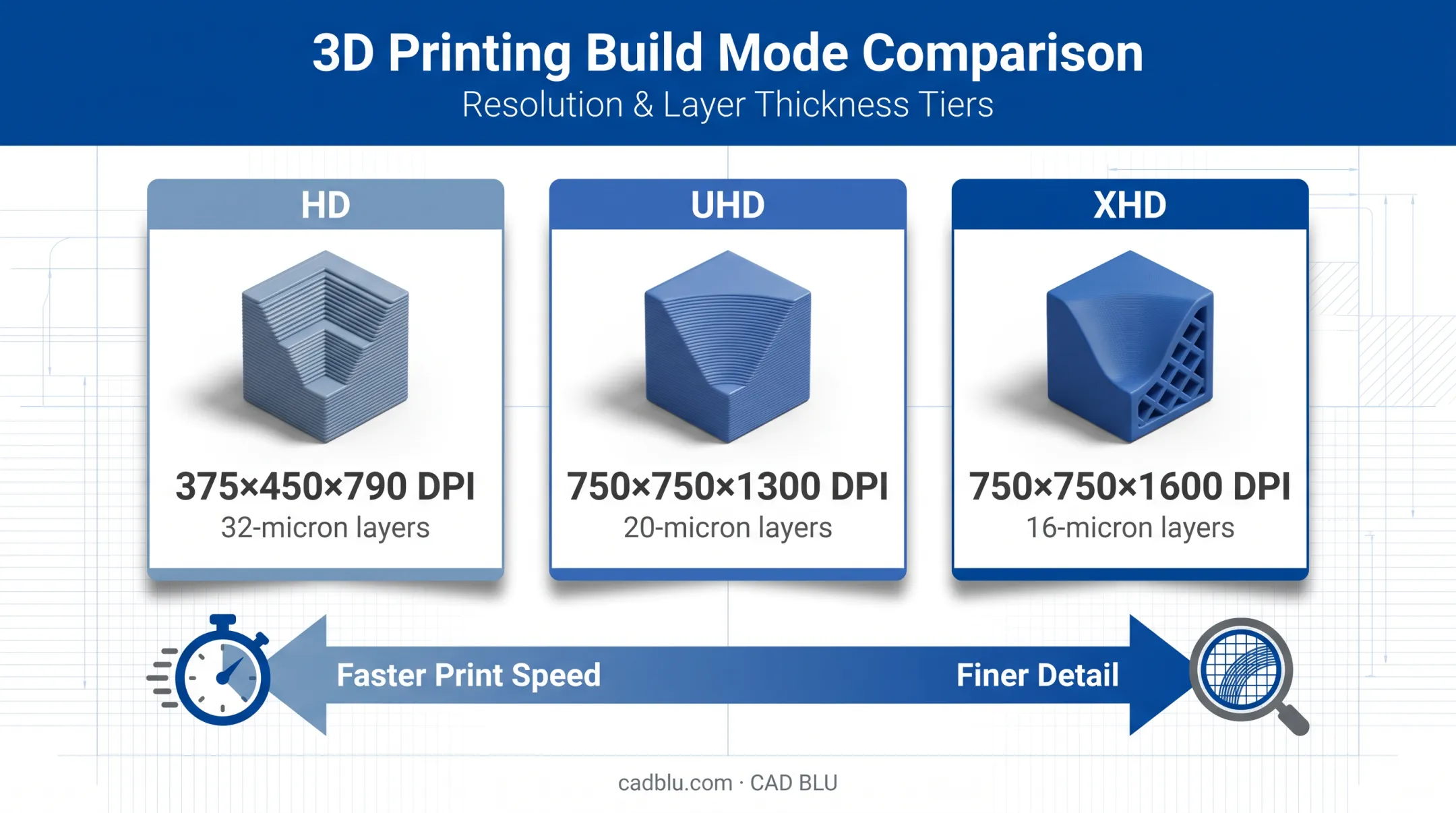 3D Printing Build Mode Comparison
Resolution & Layer Thickness Tiers

HD
375×450×790 DPI
32-micron layers

UHD
750×750×1300 DPI
20-micron layers

XHD
750×750×1600 DPI
16-micron layers

Faster Print Speed
Finer Detail

cadblu.com · CAD BLU